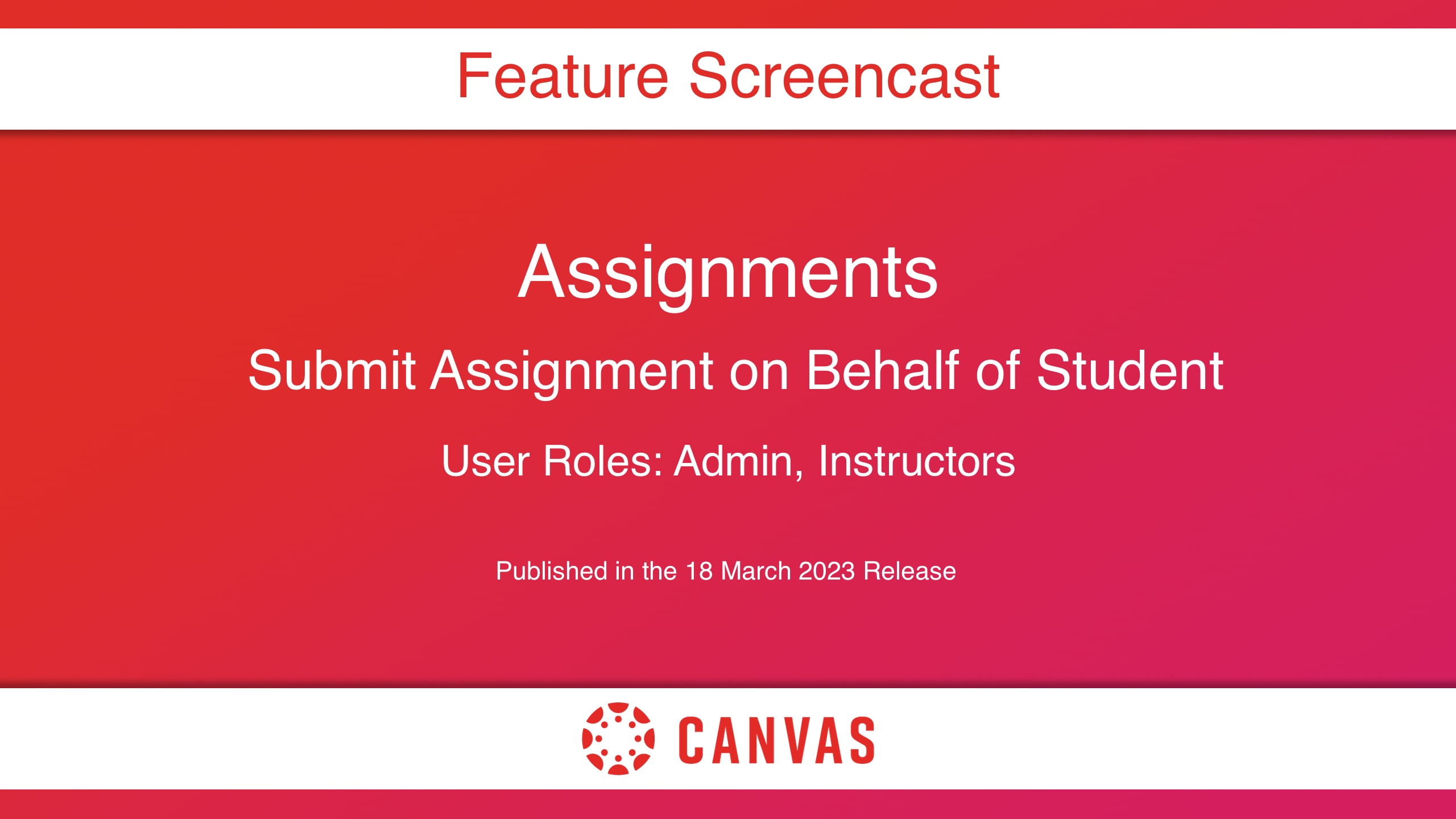 Feature Screencast

Assignments

Submit Assignment on Behalf of Student

User Roles: Admin, Instructors

Published in the 18 March 2023 Release

CANVAS